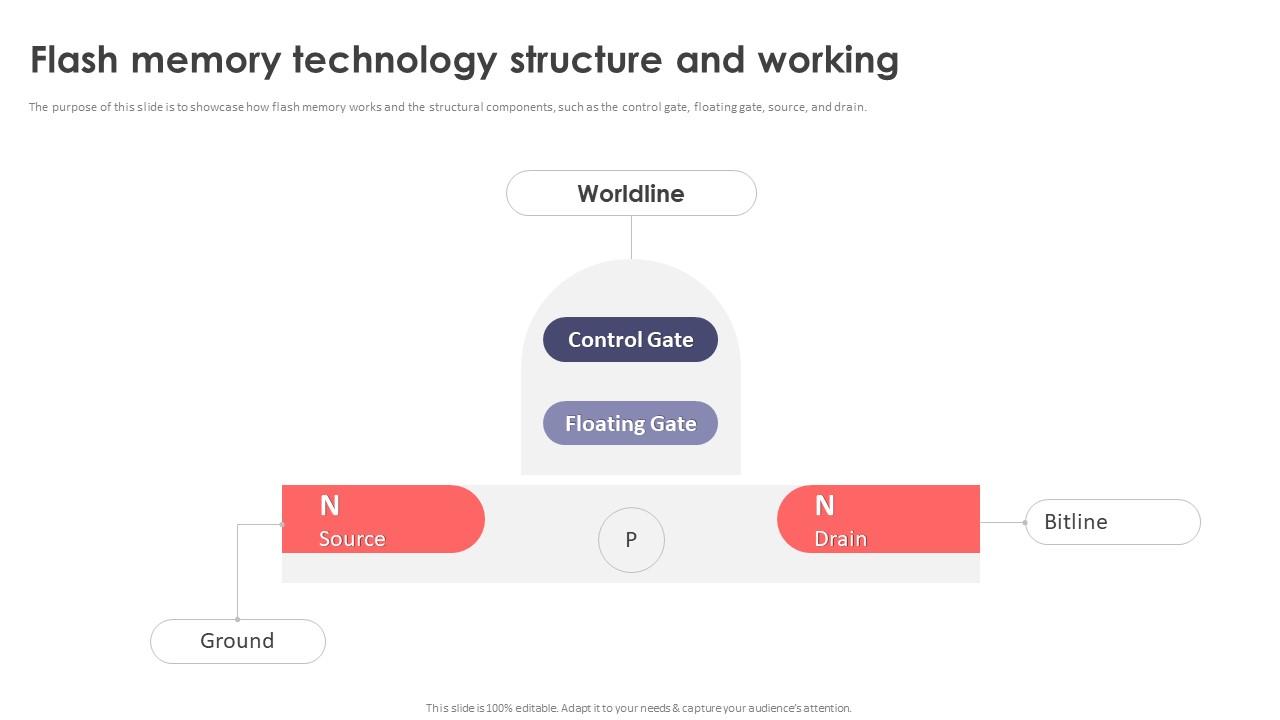 Flash memory technology structure and working

The purpose of this slide is to showcase how flash memory works and the structural components, such as the control gate, floating gate, source, and drain.

Worldline

Control Gate

Floating Gate

N
Source

P

N
Drain

Bitline

Ground

This slide is 100% editable. Adapt it to your needs & capture your audience's attention.